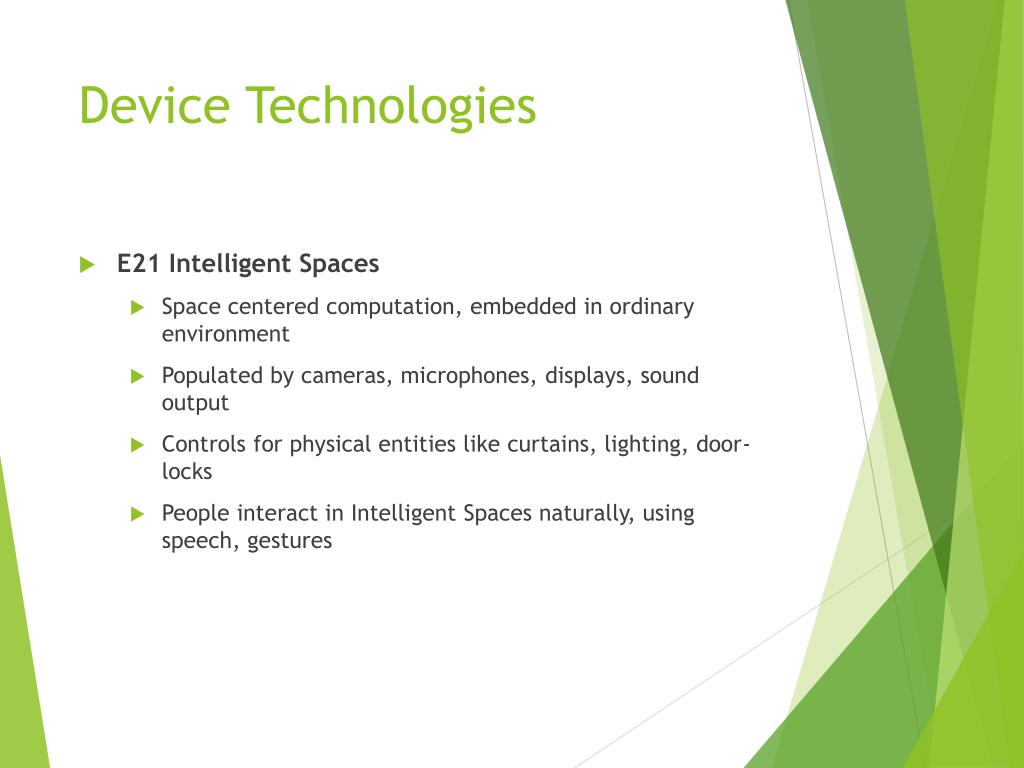 Device Technologies

E21 Intelligent Spaces

Space centered computation, embedded in ordinary environment

Populated by cameras, microphones, displays, sound output

Controls for physical entities like curtains, lighting, door-locks

People interact in Intelligent Spaces naturally, using speech, gestures